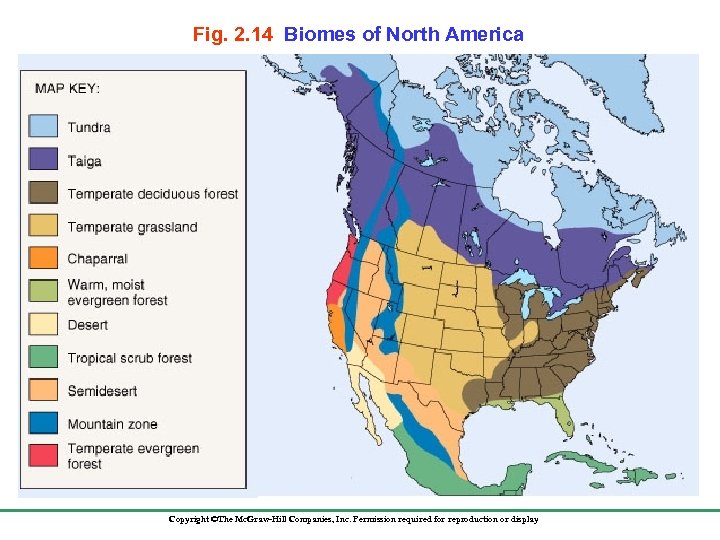 Fig. 2.14 Biomes of North America

MAP KEY:

Tundra

Taiga

Temperate deciduous forest

Temperate grassland

Chaparral

Warm, moist evergreen forest

Desert

Tropical scrub forest

Semidesert

Mountain zone

Temperate evergreen forest

Copyright ©The McGraw-Hill Companies, Inc. Permission required for reproduction or display